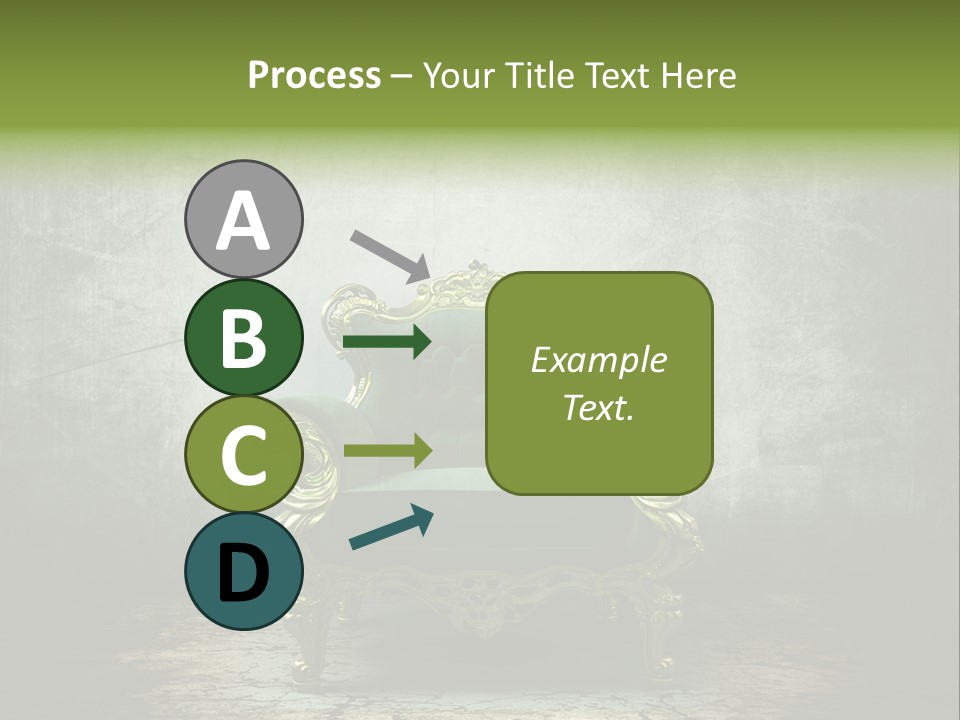 Process – Your Title Text Here

A

B

C

D

Example Text.